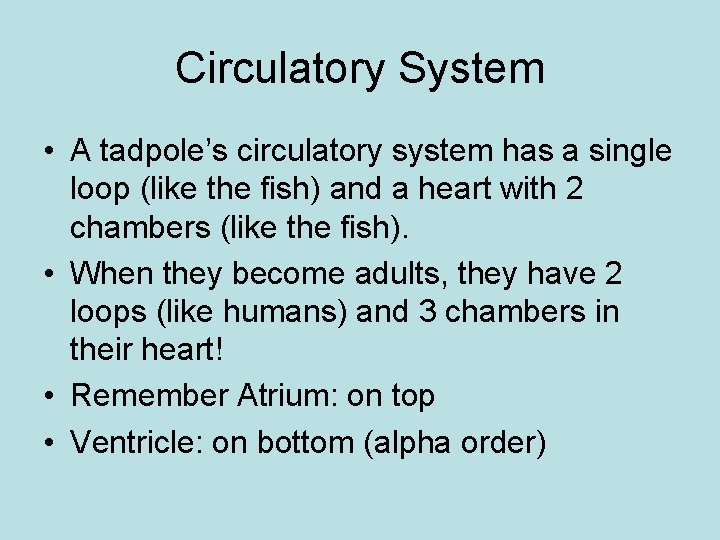 Circulatory System

• A tadpole’s circulatory system has a single loop (like the fish) and a heart with 2 chambers (like the fish).

• When they become adults, they have 2 loops (like humans) and 3 chambers in their heart!

• Remember Atrium: on top

• Ventricle: on bottom (alpha order)